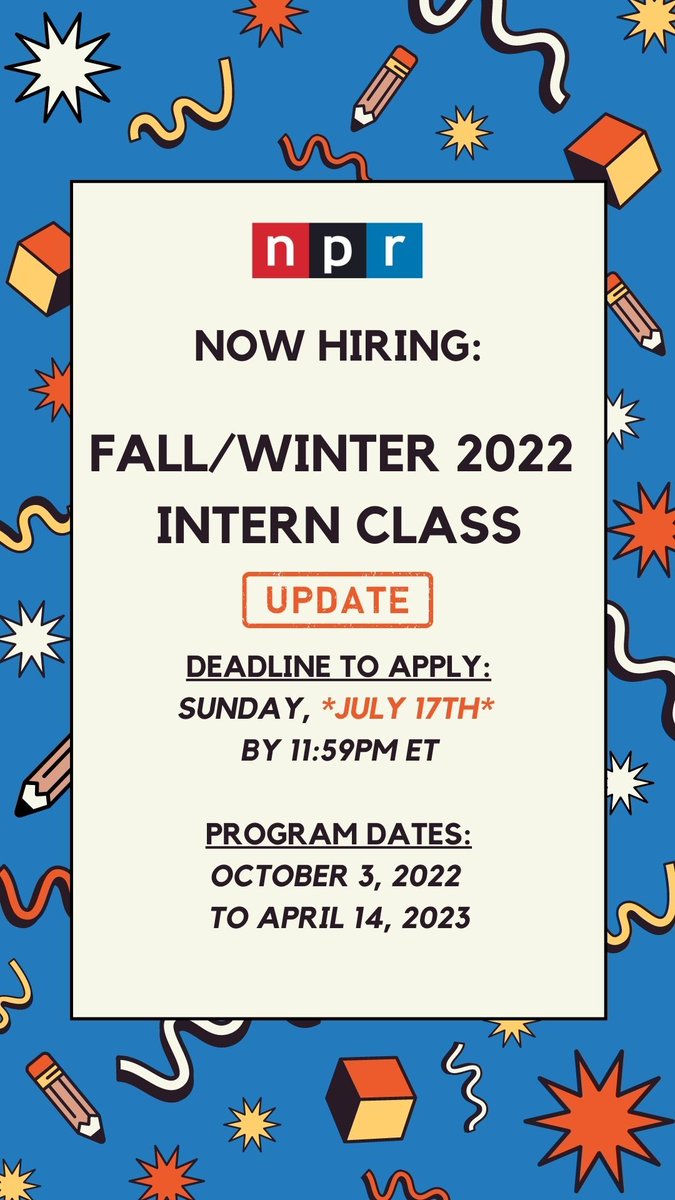 npr

NOW HIRING:

FALL/WINTER 2022 INTERN CLASS

UPDATE

DEADLINE TO APPLY:
SUNDAY, *JULY 17TH*
BY 11:59PM ET

PROGRAM DATES:
OCTOBER 3, 2022
TO APRIL 14, 2023